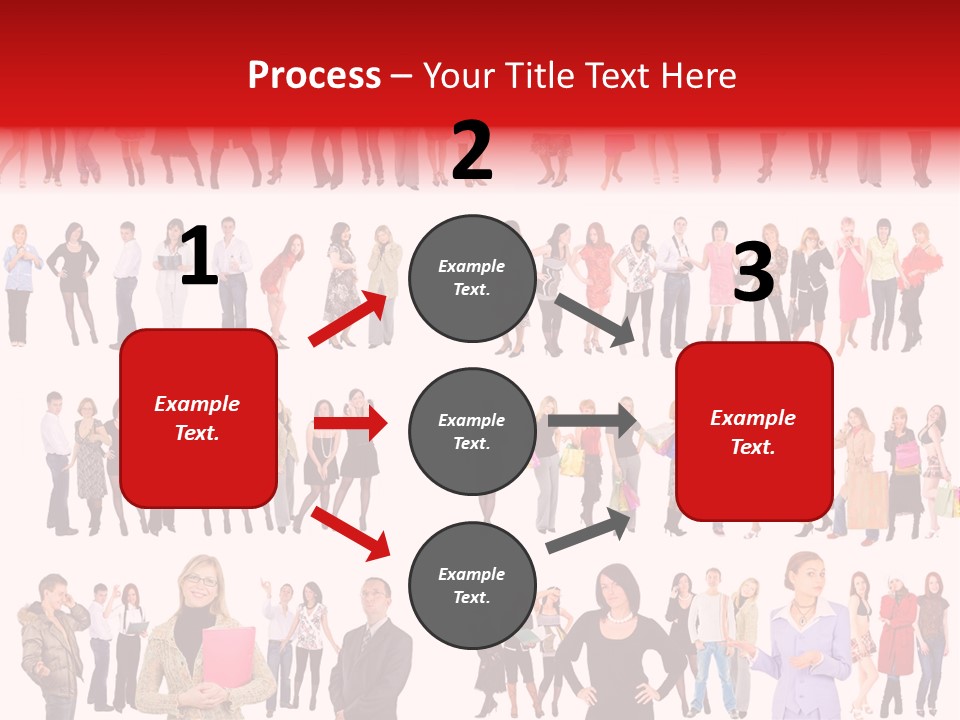 Process – Your Title Text Here

1

Example Text.

2

Example Text.

Example Text.

Example Text.

3

Example Text.